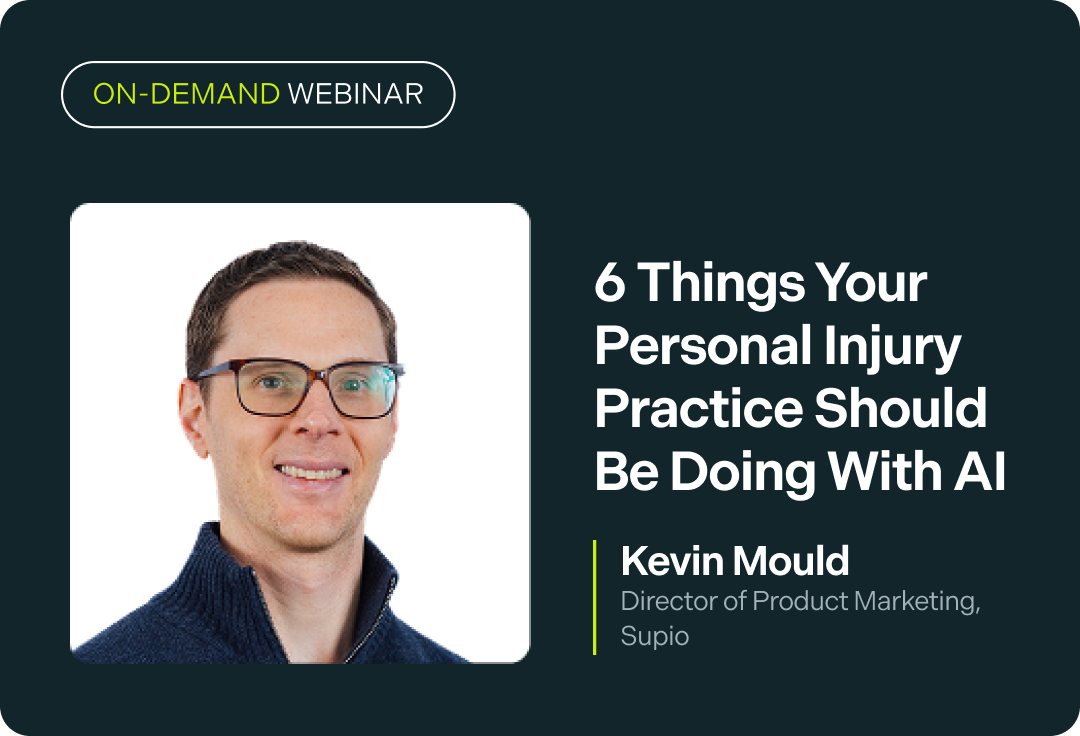 ON-DEMAND WEBINAR

6 Things Your Personal Injury Practice Should Be Doing With AI

Kevin Mould
Director of Product Marketing, Supio